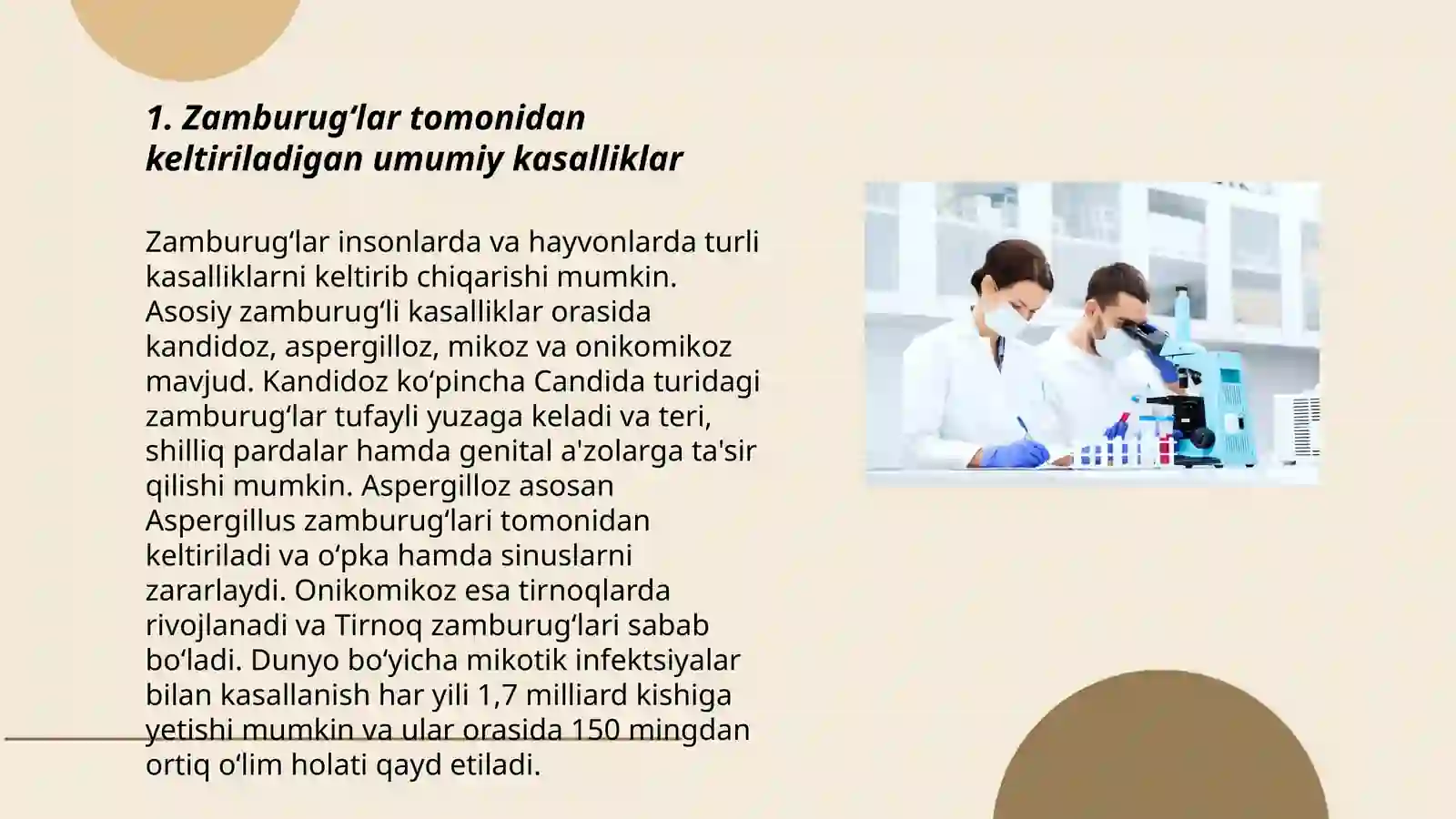 1. Zamburug‘lar tomonidan keltiriladigan umumiy kasalliklar

Zamburug‘lar insonlarda va hayvonlarda turli kasalliklarni keltirib chiqarishi mumkin. Asosiy zamburug‘li kasalliklar orasida kandidoz, aspergilloz, mikoz va onikomikoz mavjud. Kandidoz ko‘pincha Candida turidagi zamburug‘lar tufayli yuzaga keladi va teri, shilliq pardalar hamda genital a'zolarga ta'sir qilishi mumkin. Aspergilloz asosan Aspergillus zamburug‘lari tomonidan keltiriladi va o‘pka hamda sinuslarni zararlaydi. Onikomikoz esa tirnoqlarda rivojlanadi va Tirnoq zamburug‘lari sabab bo‘ladi. Dunyo bo‘yicha mikotik infektsiyalar bilan kasallanish har yili 1,7 milliard kishiga yetishi mumkin va ular orasida 150 mingdan ortiq o‘lim holati qayd etiladi.